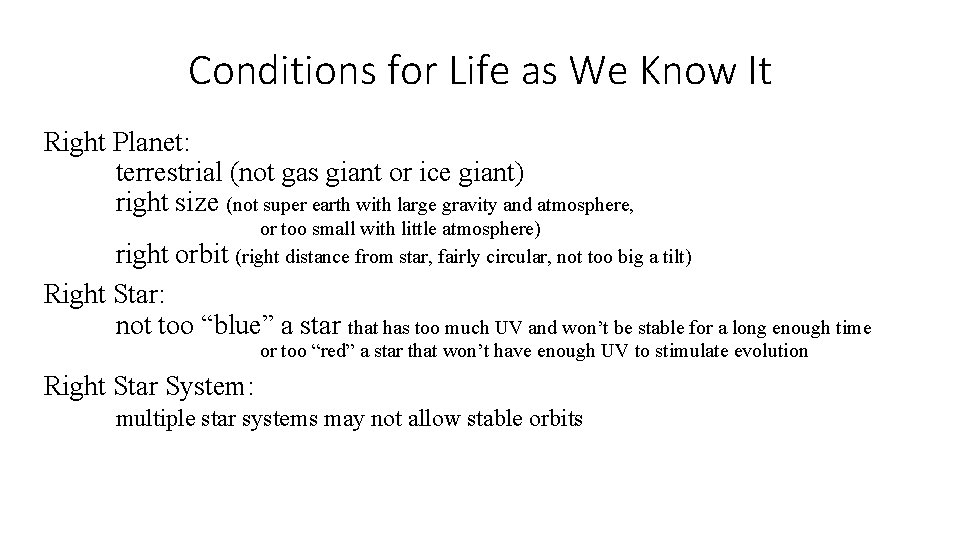 Conditions for Life as We Know It

Right Planet:
terrestrial (not gas giant or ice giant)
right size (not super earth with large gravity and atmosphere, or too small with little atmosphere)
right orbit (right distance from star, fairly circular, not too big a tilt)

Right Star:
not too “blue” a star that has too much UV and won’t be stable for a long enough time or too “red” a star that won’t have enough UV to stimulate evolution

Right Star System:
multiple star systems may not allow stable orbits